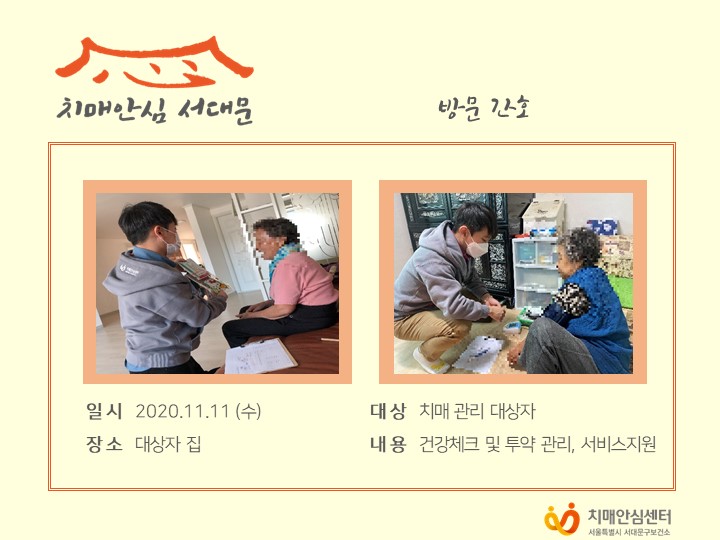 치매안심 서대문

방문 간호

일시 2020.11.11 (수)

장소 대상자 집

대상 치매 관리 대상자

내용 건강체크 및 투약 관리, 서비스지원

치매안심센터
서울특별시 서대문구보건소